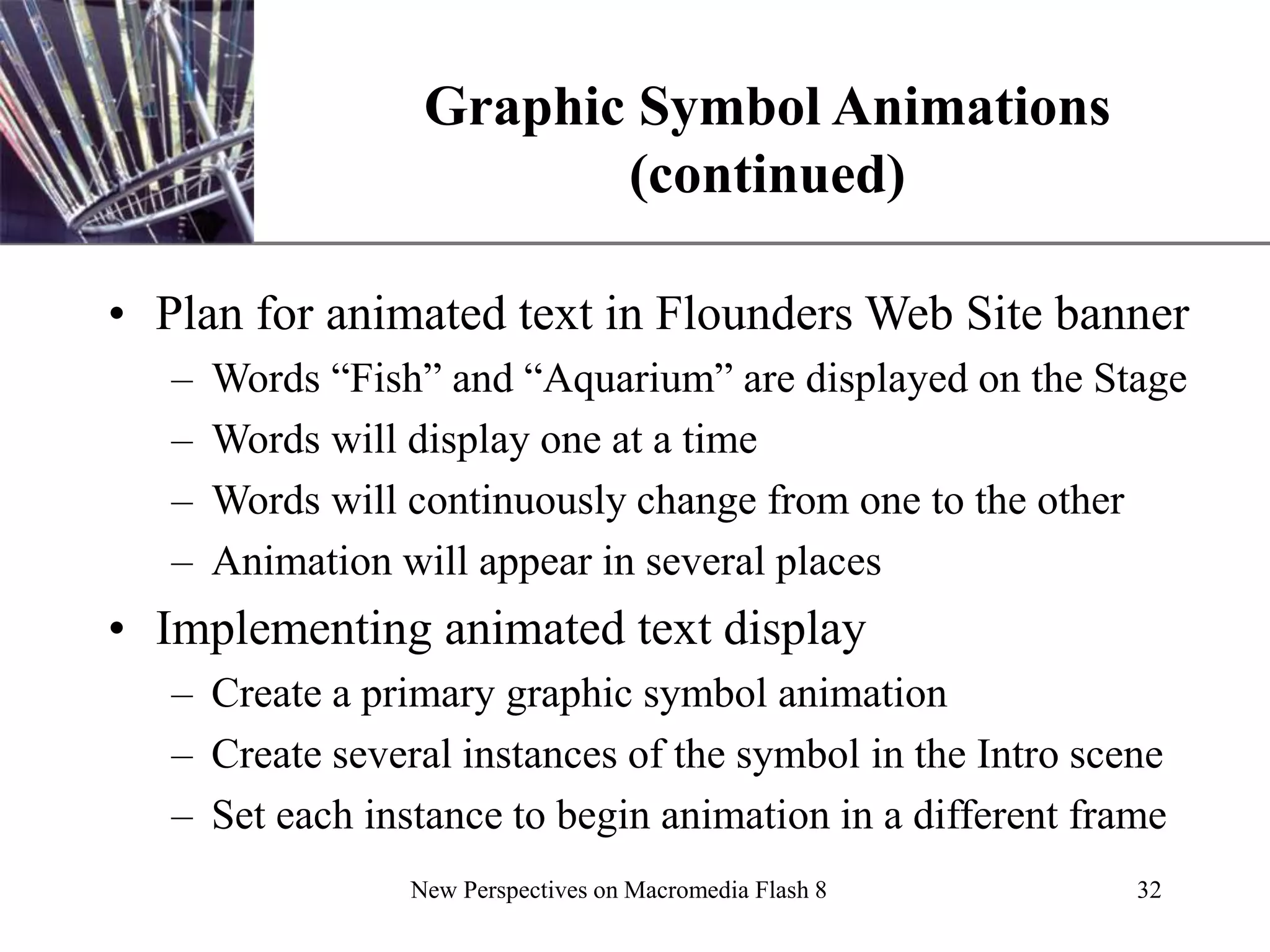 Graphic Symbol Animations (continued)

• Plan for animated text in Flounders Web Site banner
– Words “Fish” and “Aquarium” are displayed on the Stage
– Words will display one at a time
– Words will continuously change from one to the other
– Animation will appear in several places
• Implementing animated text display
– Create a primary graphic symbol animation
– Create several instances of the symbol in the Intro scene
– Set each instance to begin animation in a different frame

New Perspectives on Macromedia Flash 8

32